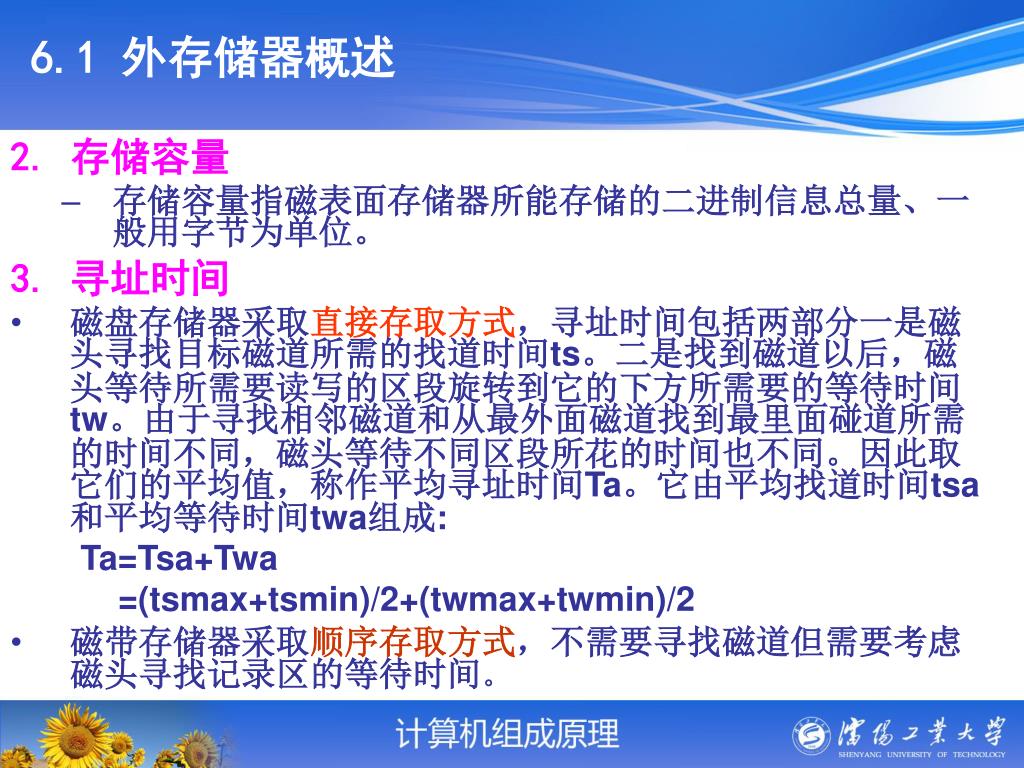 6.1 外存储器概述

2. 存储容量

– 存储容量指磁表面存储器所能存储的二进制信息总量、一般用字节为单位。

3. 寻址时间

• 磁盘存储器采取直接存取方式，寻址时间包括两部分一是磁头寻找目标磁道所需的找道时间ts。二是找到磁道以后，磁头等待所需要读写的区段旋转到它的下方所需要的等待时间tw。由于寻找相邻磁道和从最外面磁道找到最里面碰道所需的时间不同，磁头等待不同区段所花的时间也不同。因此取它们的平均值，称作平均寻址时间Ta。它由平均找道时间tsa和平均等待时间twa组成:

Ta=Tsa+Twa

=(tsmax+tsmin)/2+(twmax+twmin)/2

• 磁带存储器采取顺序存取方式，不需要寻找磁道但需要考虑磁头寻找记录区的等待时间。

计算机组成原理

沈阳工业大学

SHENYANG UNIVERSITY OF TECHNOLOGY